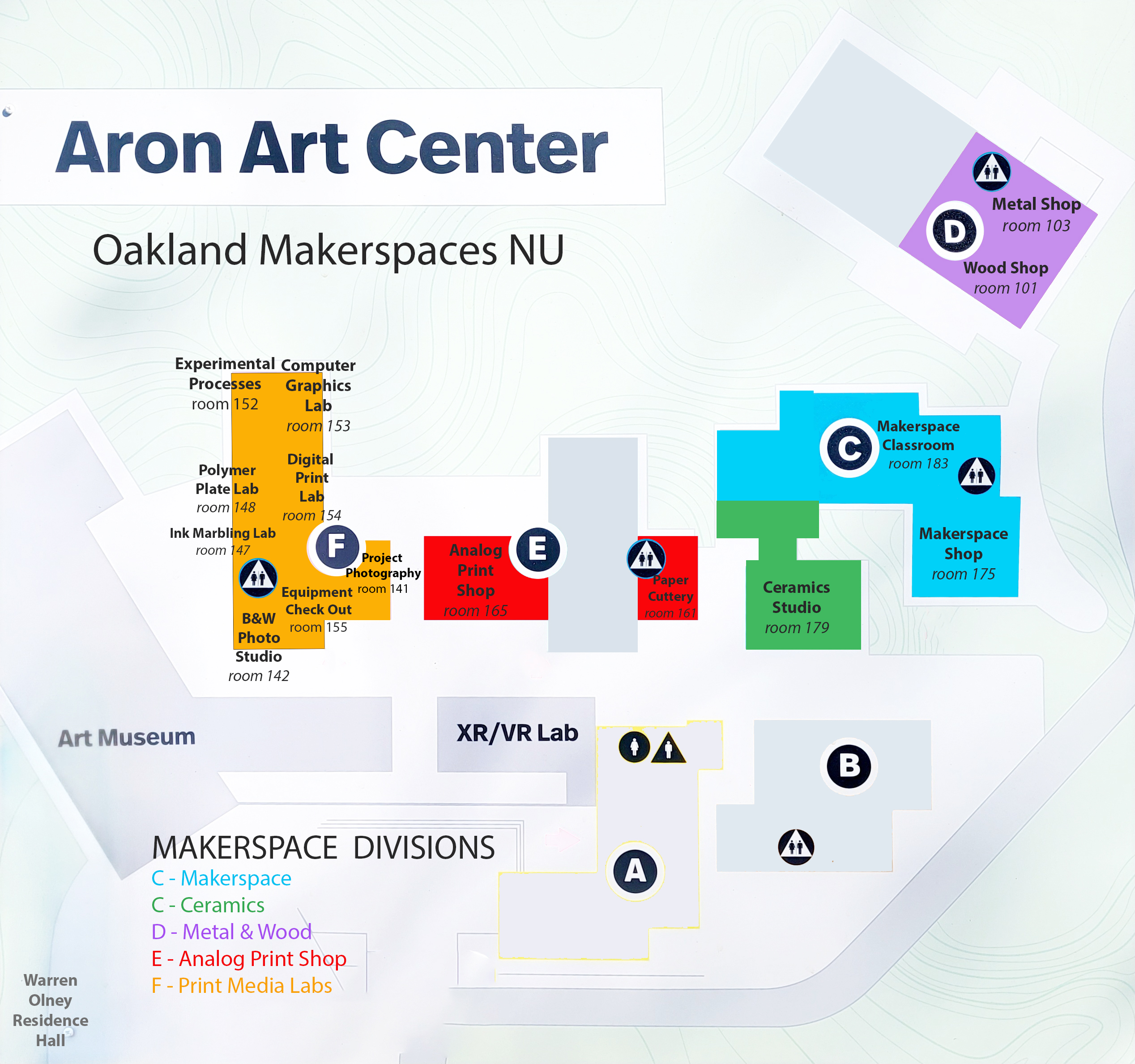 Aron Art Center

Oakland Makerspaces NU

Metal Shop
room 103

D

Wood Shop
room 101

Experimental Processes
room 152

Computer Graphics Lab
room 153

Polymer Plate Lab
room 148

Digital Print Lab
room 154

Ink Marbling Lab
room 147

F

Project Photography
room 141

Equipment Check Out
room 155

B&W Photo Studio
room 142

Analog Print Shop
room 165

E

Paper Cuttery
room 161

C

Makerspace Classroom
room 183

Makerspace Shop
room 175

Ceramics Studio
room 179

Art Museum

XR/VR Lab

B

A

MAKERSPACE DIVISIONS
C - Makerspace
C - Ceramics
D - Metal & Wood
E - Analog Print Shop
F - Print Media Labs

Warren Olney Residence Hall